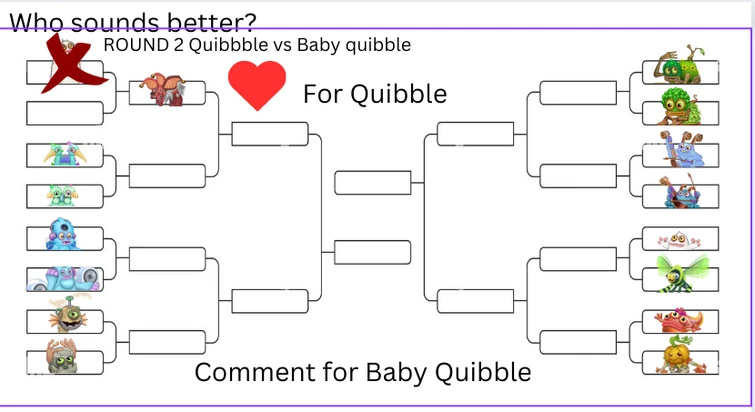 Who sounds better?
ROUND 2 Quibbble vs Baby quibble

For Quibble

Comment for Baby Quibble